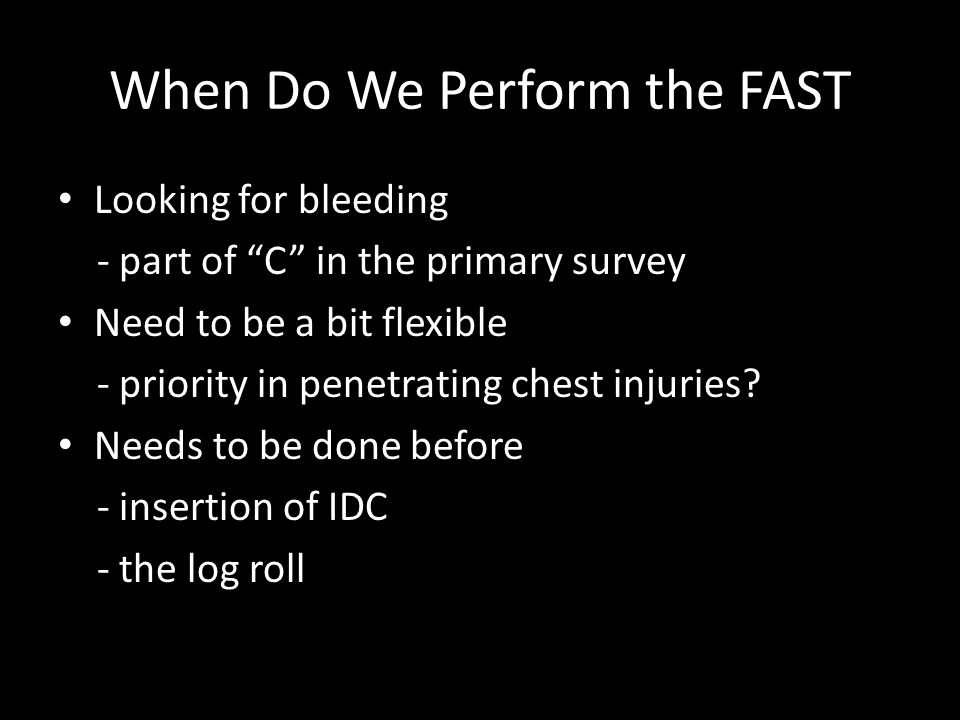 When Do We Perform the FAST

• Looking for bleeding
- part of “C” in the primary survey
• Need to be a bit flexible
- priority in penetrating chest injuries?
• Needs to be done before
- insertion of IDC
- the log roll